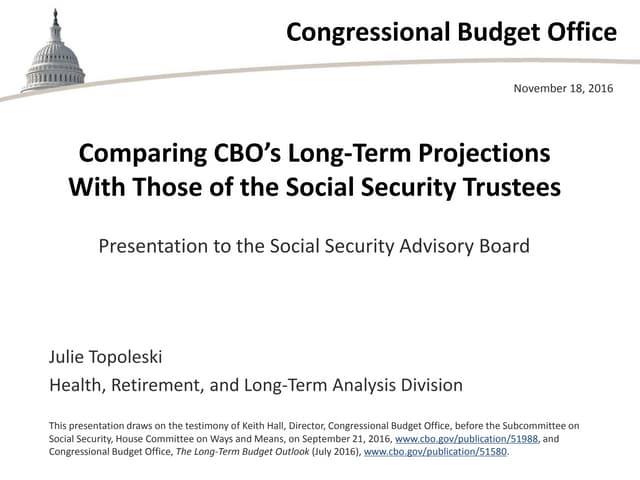 Congressional Budget Office

November 18, 2016

Comparing CBO's Long-Term Projections With Those of the Social Security Trustees

Presentation to the Social Security Advisory Board

Julie Topoleski

Health, Retirement, and Long-Term Analysis Division

This presentation draws on the testimony of Keith Hall, Director, Congressional Budget Office, before the Subcommittee on Social Security, House Committee on Ways and Means, on September 21, 2016, www.cbo.gov/publication/51988, and Congressional Budget Office, The Long-Term Budget Outlook (July 2016), www.cbo.gov/publication/51580.